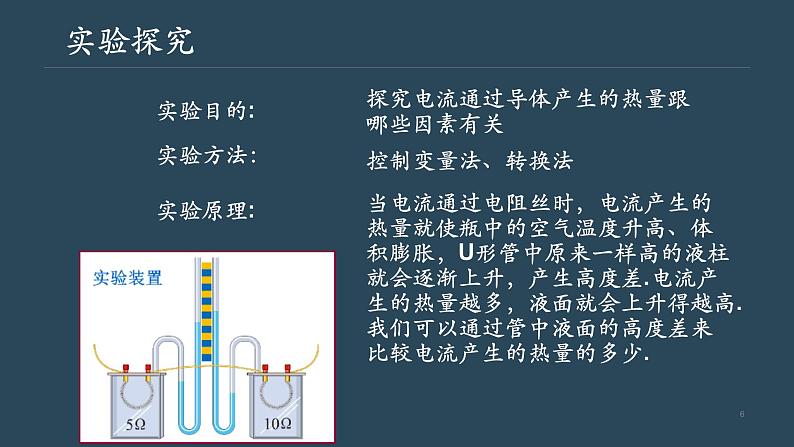 实验探究

实验目的：

探究电流通过导体产生的热量跟哪些因素有关

实验方法：

控制变量法、转换法

实验原理：

当电流通过电阻丝时，电流产生的热量就使瓶中的空气温度升高、体积膨胀，U形管中原来一样高的液柱就会逐渐上升，产生高度差.电流产生的热量越多，液面就会上升得越高.我们可以通过管中液面的高度差来比较电流产生的热量的多少.

实验装置

5Ω

10Ω

6